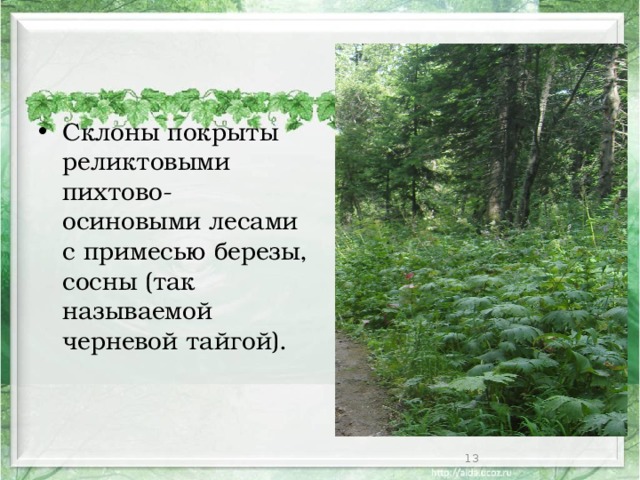 • Склоны покрыты реликтовыми пихтово-осиновыми лесами с примесью березы, сосны (так называемой черневой тайгой).

13

http://aida.ucoz.ru